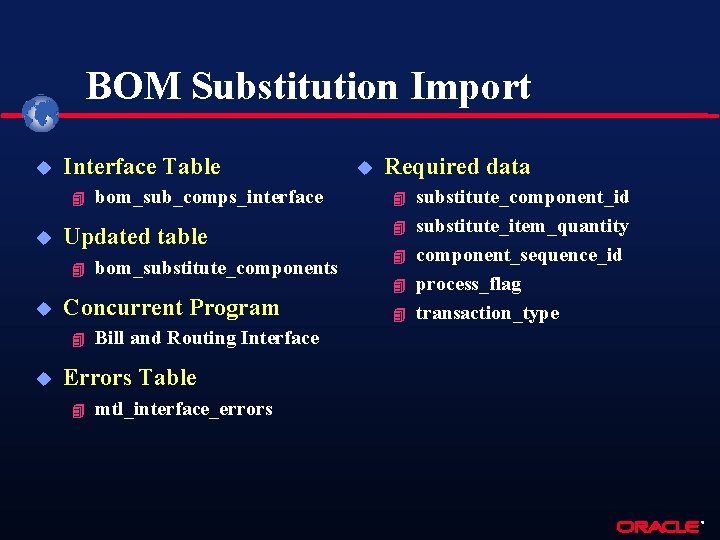 BOM Substitution Import

Interface Table

bom_sub_comps_interface

Updated table

bom_substitute_components

Concurrent Program

Bill and Routing Interface

Errors Table

mtl_interface_errors

Required data

substitute_component_id

substitute_item_quantity

component_sequence_id

process_flag

transaction_type

ORACLE